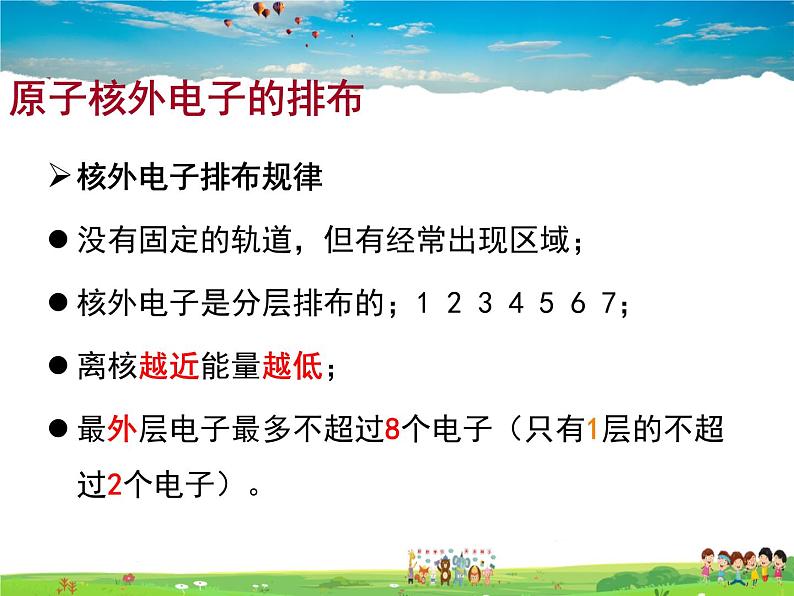 原子核外电子的排布

➢ 核外电子排布规律

● 没有固定的轨道，但有经常出现区域；

● 核外电子是分层排布的；1 2 3 4 5 6 7；

● 离核越近能量越低；

● 最外层电子最多不超过8个电子（只有1层的不超过2个电子）。